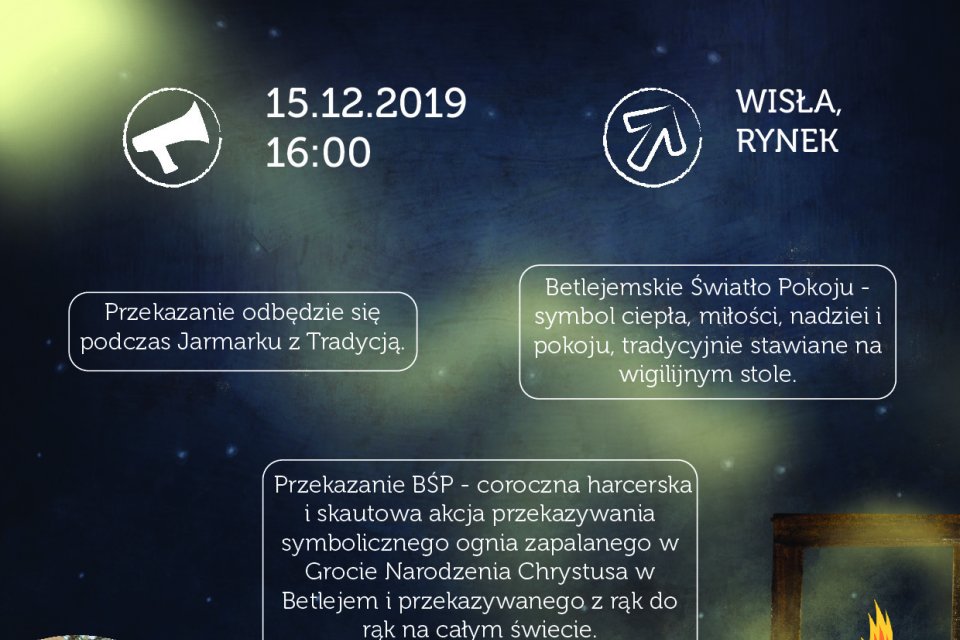 15.12.2019
16:00

WISŁA,
RYNEK

Przekazanie odbędzie się podczas Jarmarku z Tradycją.

Betlejemskie Światło Pokoju - symbol ciepła, miłości, nadziei i pokoju, tradycyjnie stawiane na wigilijnym stole.

Przekazanie BŚP - coroczna harcerska i skautowa akcja przekazywania symbolicznego ognia zapalanego w Grocie Narodzenia Chrystusa w Betlejem i przekazywanego z rąk do rąk na całym świecie.